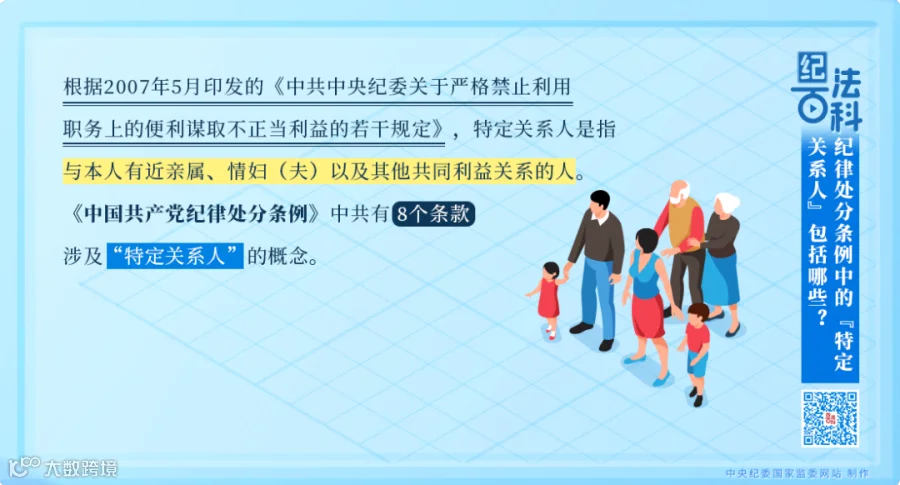 根据2007年5月印发的《中共中央纪委关于严格禁止利用职务上的便利谋取不正当利益的若干规定》，特定关系人是指与本人有近亲属、情妇（夫）以及其他共同利益关系的人。

《中国共产党纪律处分条例》中共有8个条款涉及“特定关系人”的概念。

纪法百科

纪律处分条例中的『特定关系人』包括哪些？

大数跨境

中央纪委国家监委网站 制作